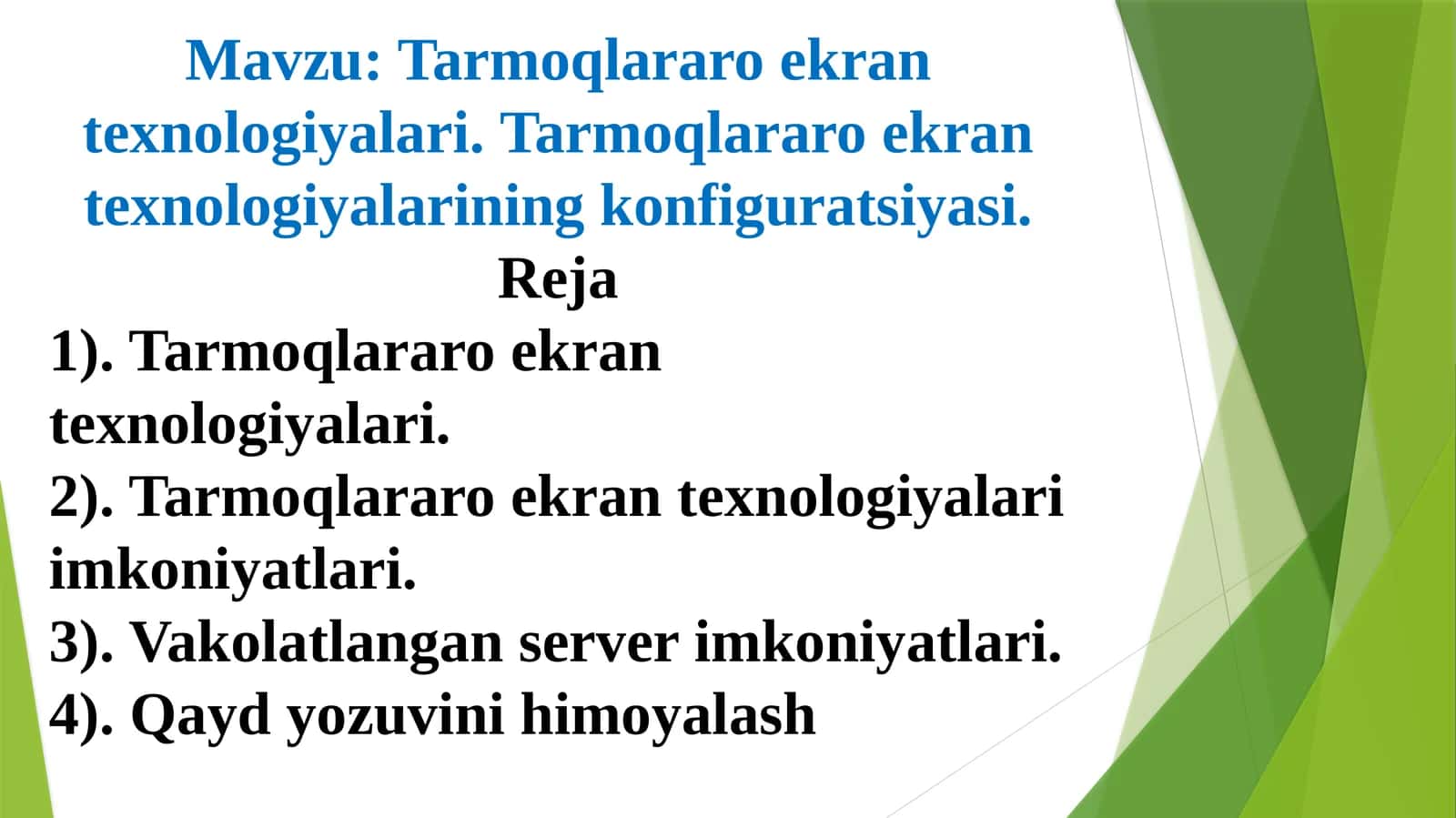 Mavzu: Tarmoqlararo ekran texnologiyalari. Tarmoqlararo ekran texnologiyalarining konfiguratsiyasi.

Reja

1). Tarmoqlararo ekran texnologiyalari.
2). Tarmoqlararo ekran texnologiyalari imkoniyatlari.
3). Vakolatlangan server imkoniyatlari.
4). Qayd yozuvini himoyalash